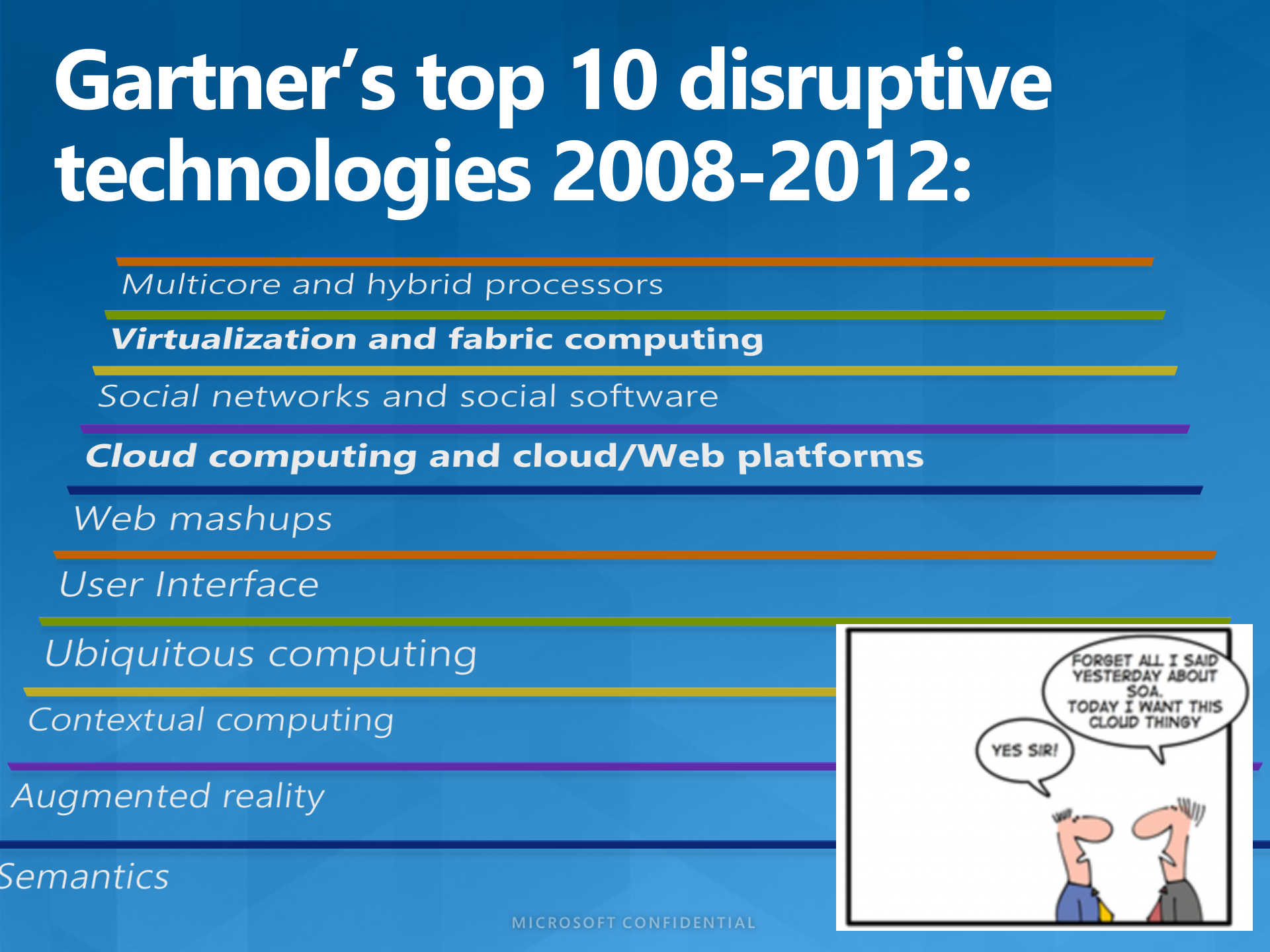 Gartner's top 10 disruptive technologies 2008-2012:

Multicore and hybrid processors

Virtualization and fabric computing

Social networks and social software

Cloud computing and cloud/Web platforms

Web mashups

User Interface

Ubiquitous computing

Contextual computing

Augmented reality

Semantics

FORGET ALL I SAID YESTERDAY ABOUT SOA. TODAY I WANT THIS CLOUD THINGY

YES SIR!

MICROSOFT CONFIDENTIAL